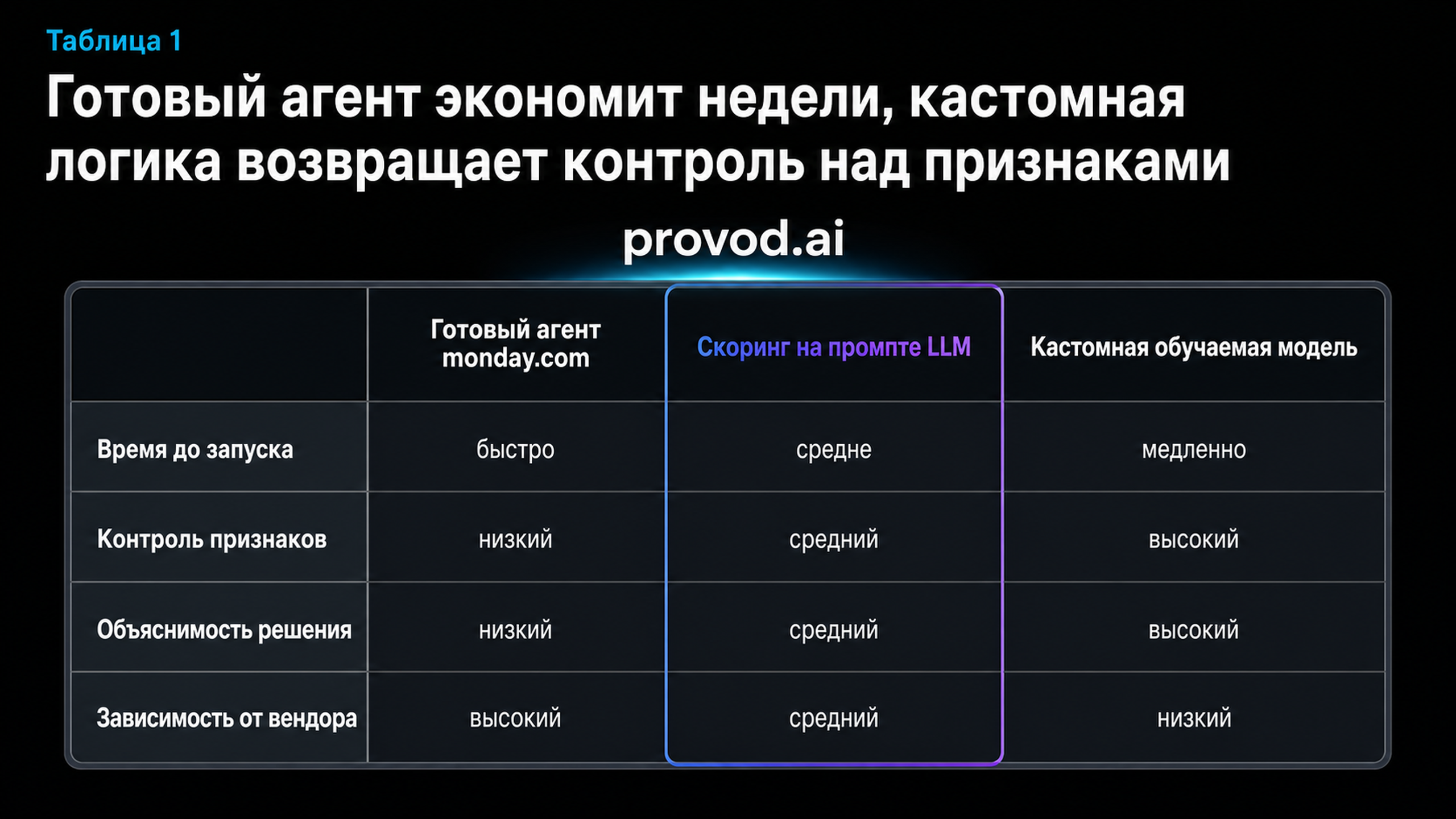 Таблица 1

Готовый агент экономит недели, кастомная логика возвращает контроль над признаками

provod.ai

| | Готовый агент monday.com | Скоринг на промпте LLM | Кастомная обучаемая модель |
|---|---|---|---|
| Время до запуска | быстро | средне | медленно |
| Контроль признаков | низкий | средний | высокий |
| Объяснимость решения | низкий | средний | высокий |
| Зависимость от вендора | высокий | средний | низкий |